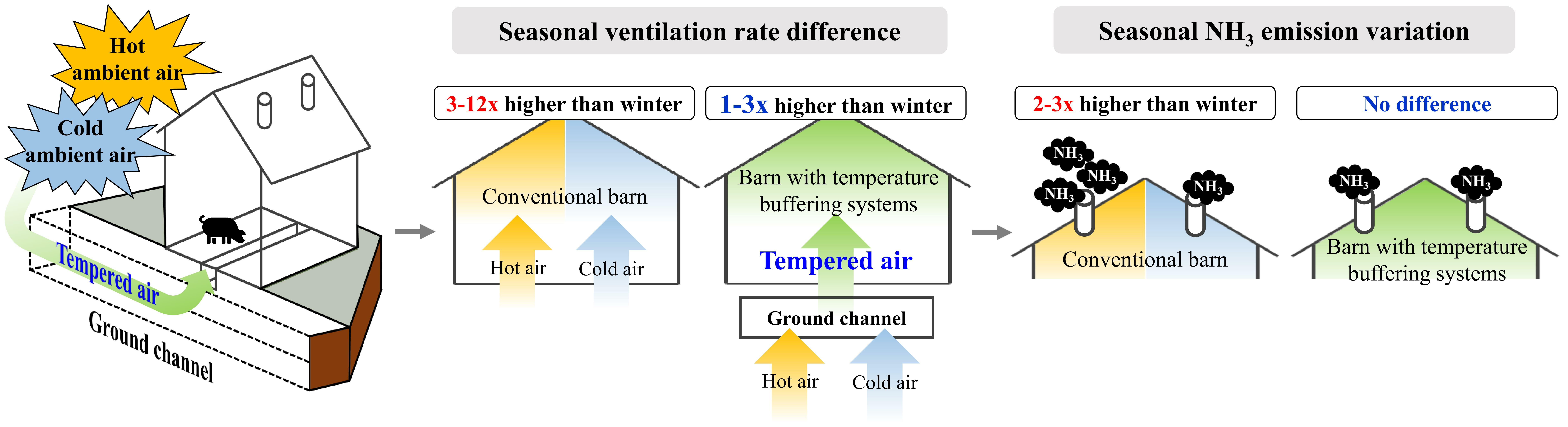 Hot ambient air

Cold ambient air

Tempered air

Ground channel

Seasonal ventilation rate difference

3-12x higher than winter

Conventional barn

Hot air

Cold air

1-3x higher than winter

Barn with temperature buffering systems

Tempered air

Ground channel

Hot air

Cold air

Seasonal $NH_3$ emission variation

2-3x higher than winter

$NH_3$

$NH_3$

$NH_3$

$NH_3$

Conventional barn

No difference

$NH_3$

$NH_3$

Barn with temperature buffering systems